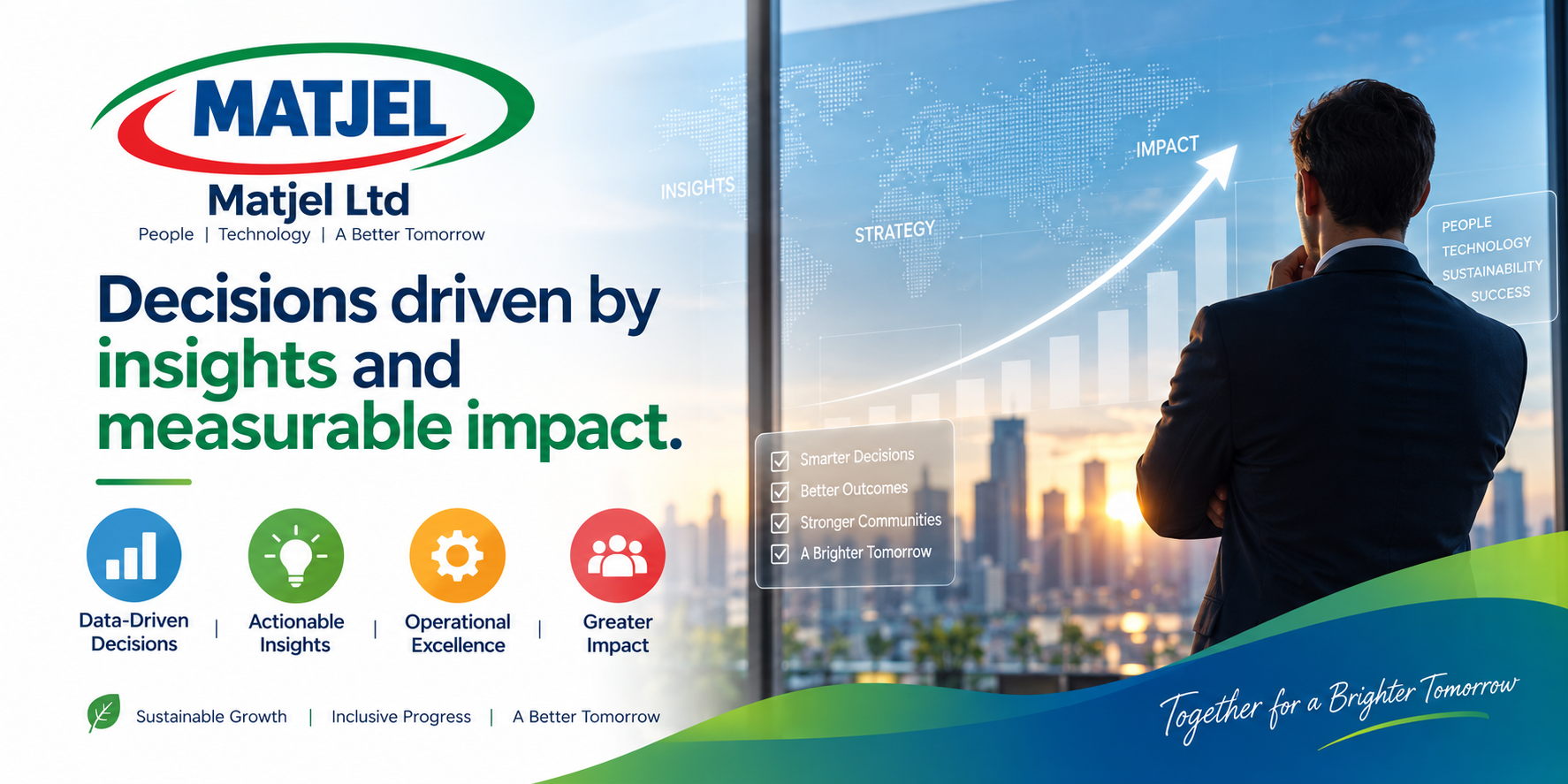 MATJEL

Matjel Ltd

People | Technology | A Better Tomorrow

Decisions driven by insights and measurable impact.

Data-Driven Decisions | Actionable Insights | Operational Excellence | Greater Impact

Sustainable Growth | Inclusive Progress | A Better Tomorrow

INSIGHTS

STRATEGY

IMPACT

PEOPLE
TECHNOLOGY
SUSTAINABILITY
SUCCESS

Smarter Decisions
Better Outcomes
Stronger Communities
A Brighter Tomorrow

Together for a Brighter Tomorrow